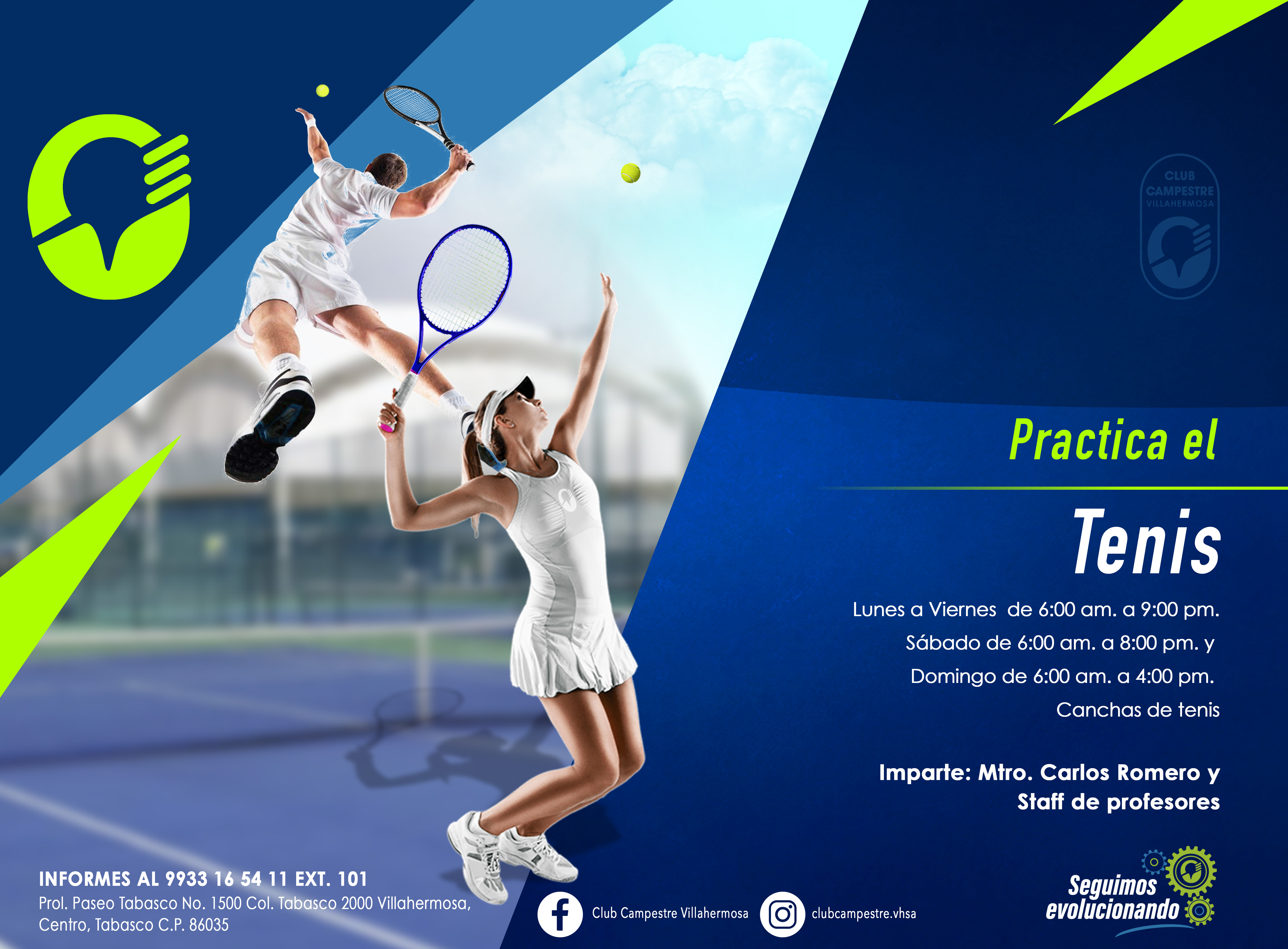 CLUB CAMPESTRE VILLAHERMOSA

Practica el

Tenis

Lunes a Viernes de 6:00 am. a 9:00 pm.
Sábado de 6:00 am. a 8:00 pm. y
Domingo de 6:00 am. a 4:00 pm.
Canchas de tenis

Imparte: Mtro. Carlos Romero y
Staff de profesores

INFORMES AL 9933 16 54 11 EXT. 101
Prol. Paseo Tabasco No. 1500 Col. Tabasco 2000 Villahermosa, Centro, Tabasco C.P. 86035

Club Campestre Villahermosa

clubcampestre.vhsa

Seguimos evolucionando